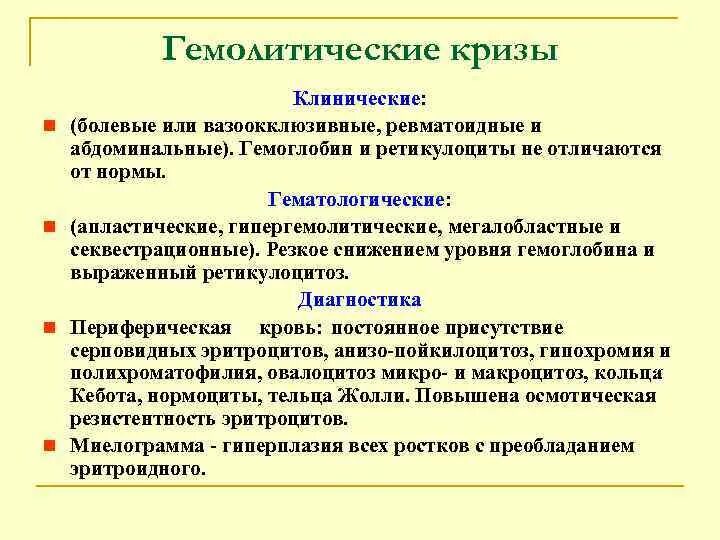 Гемолитические кризы

Клинические:

(болевые или вазоокклюзивные, ревматоидные и абдоминальные). Гемоглобин и ретикулоциты не отличаются от нормы.

Гематологические:

(апластические, гипергемолитические, мегалобластные и секвестрационные). Резкое снижением уровня гемоглобина и выраженный ретикулоцитоз.

Диагностика

Периферическая кровь: постоянное присутствие серповидных эритроцитов, анизо-пойкилоцитоз, гипохромия и полихроматофилия, овалоцитоз микро- и макроцитоз, кольца Кебота, нормоциты, тельца Жолли. Повышена осмотическая резистентность эритроцитов.

Миелограмма - гиперплазия всех ростков с преобладанием эритроидного.